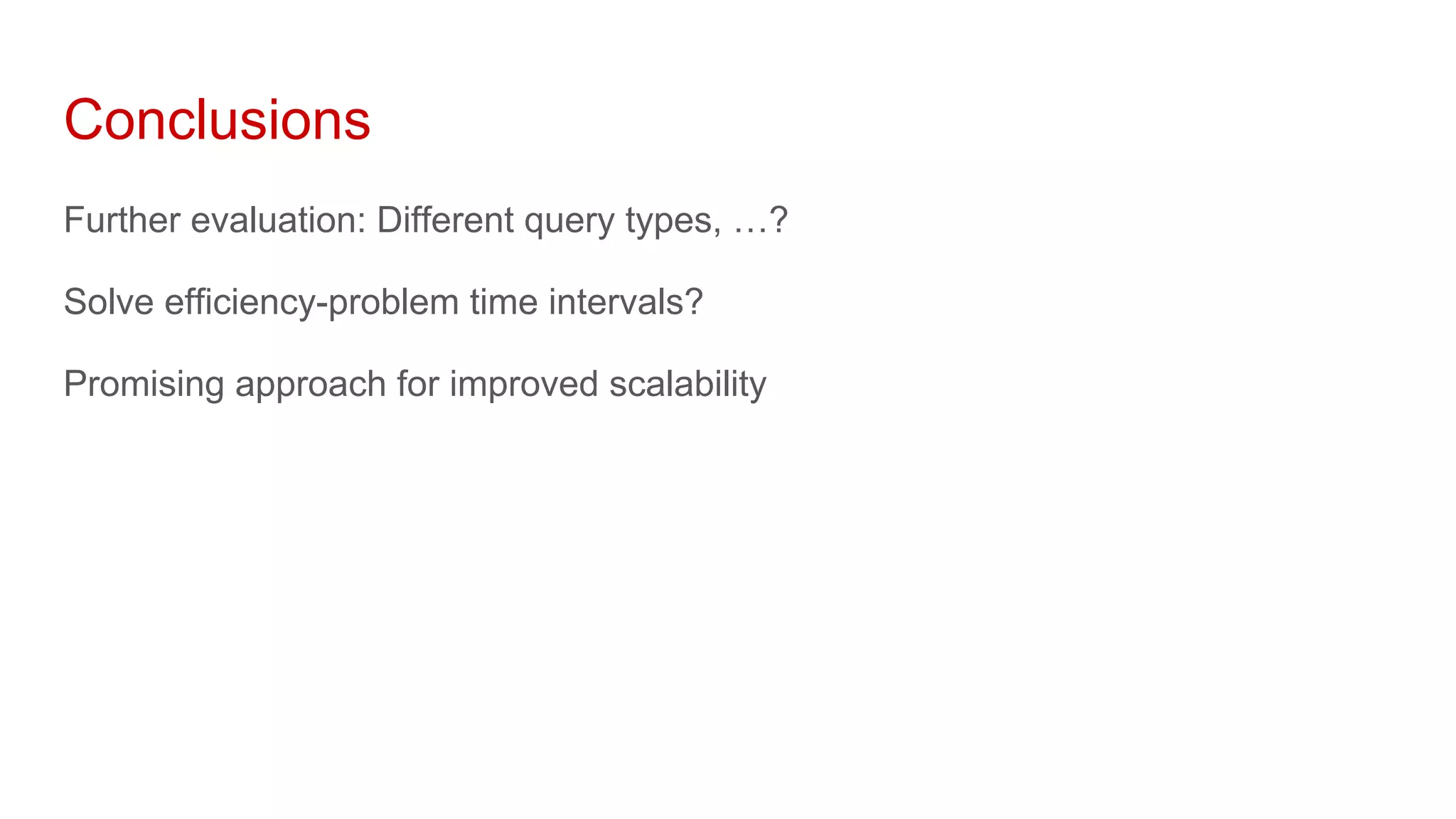 Conclusions

Further evaluation: Different query types, …?

Solve efficiency-problem time intervals?

Promising approach for improved scalability